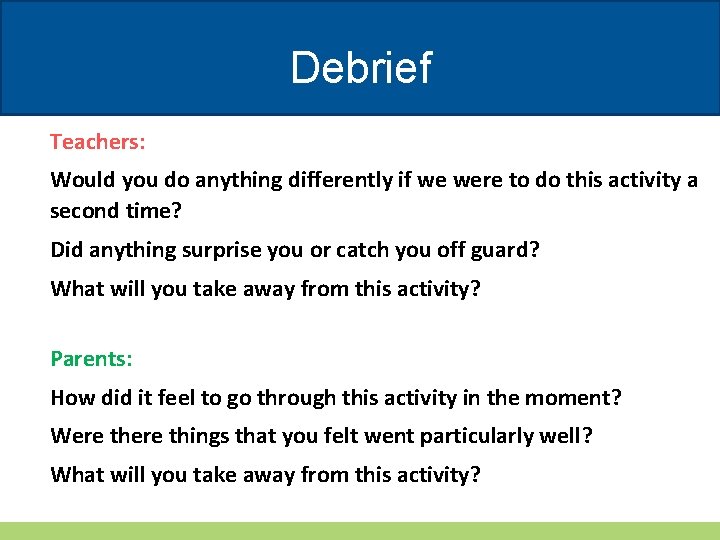 Debrief

Teachers:

Would you do anything differently if we were to do this activity a second time?

Did anything surprise you or catch you off guard?

What will you take away from this activity?

Parents:

How did it feel to go through this activity in the moment?

Were there things that you felt went particularly well?

What will you take away from this activity?